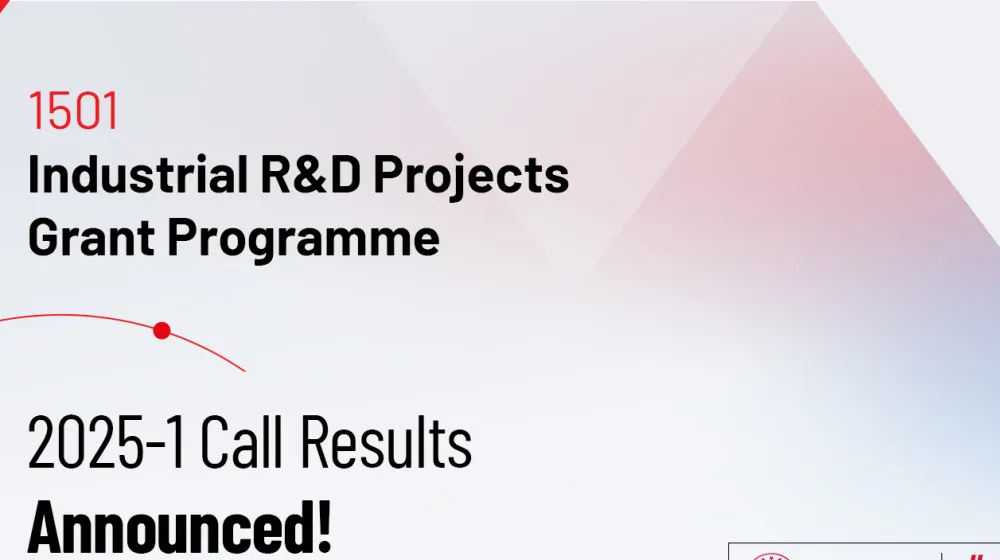 1501
Industrial R&D Projects
Grant Programme

2025-1 Call Results
Announced!